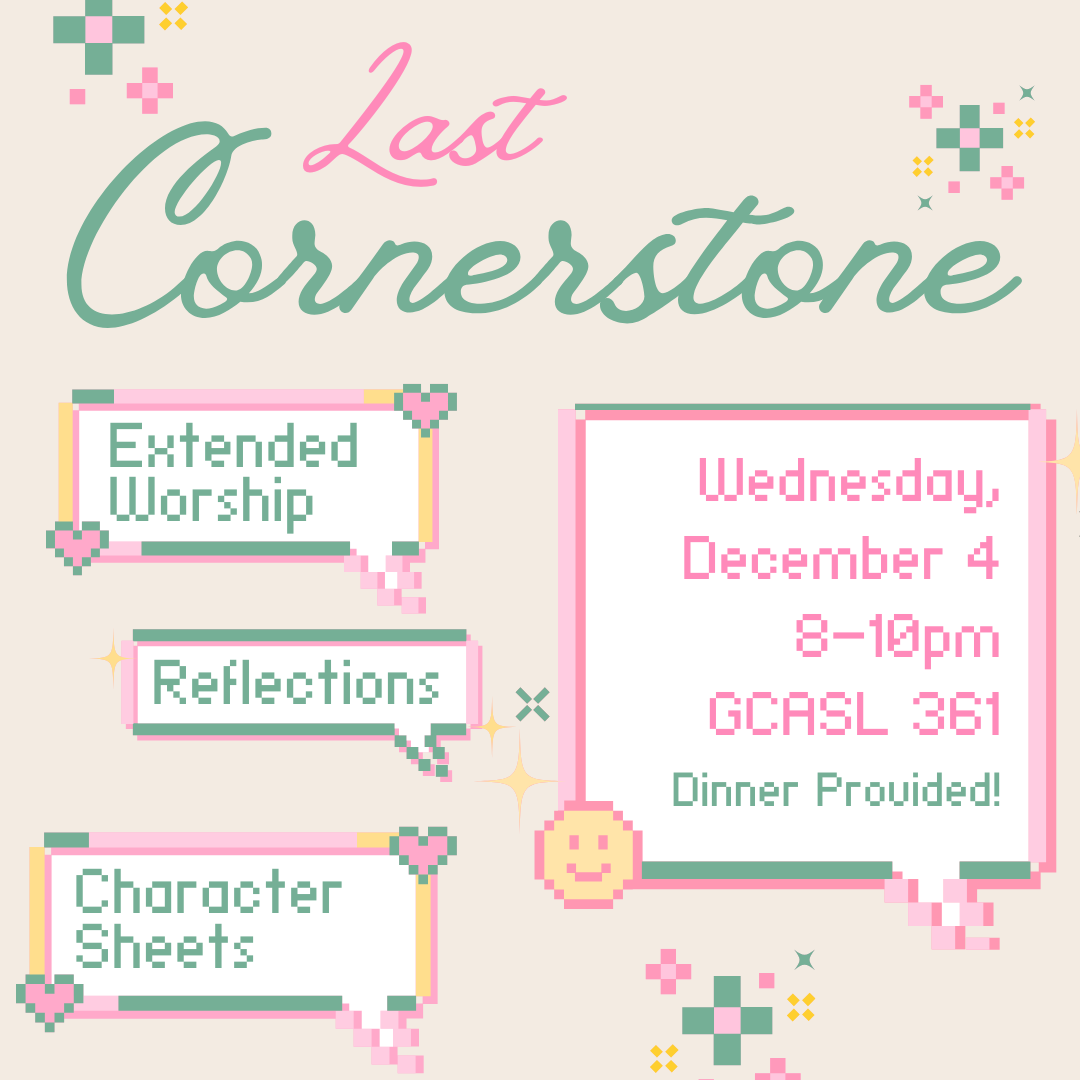 Last Cornerstone

Extended Worship

Reflections

Character Sheets

Wednesday, December 4
8-10pm
GCASL 361
Dinner Provided!